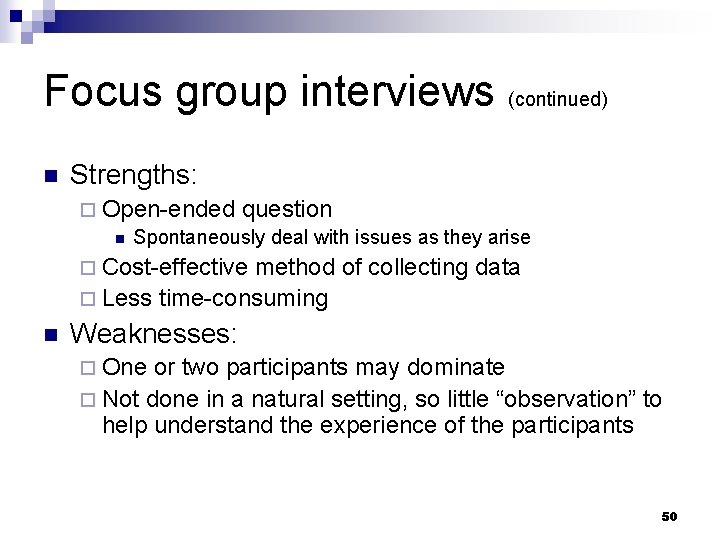 Focus group interviews (continued)

Strengths:
Open-ended question
Spontaneously deal with issues as they arise
Cost-effective method of collecting data
Less time-consuming

Weaknesses:
One or two participants may dominate
Not done in a natural setting, so little “observation” to help understand the experience of the participants

50